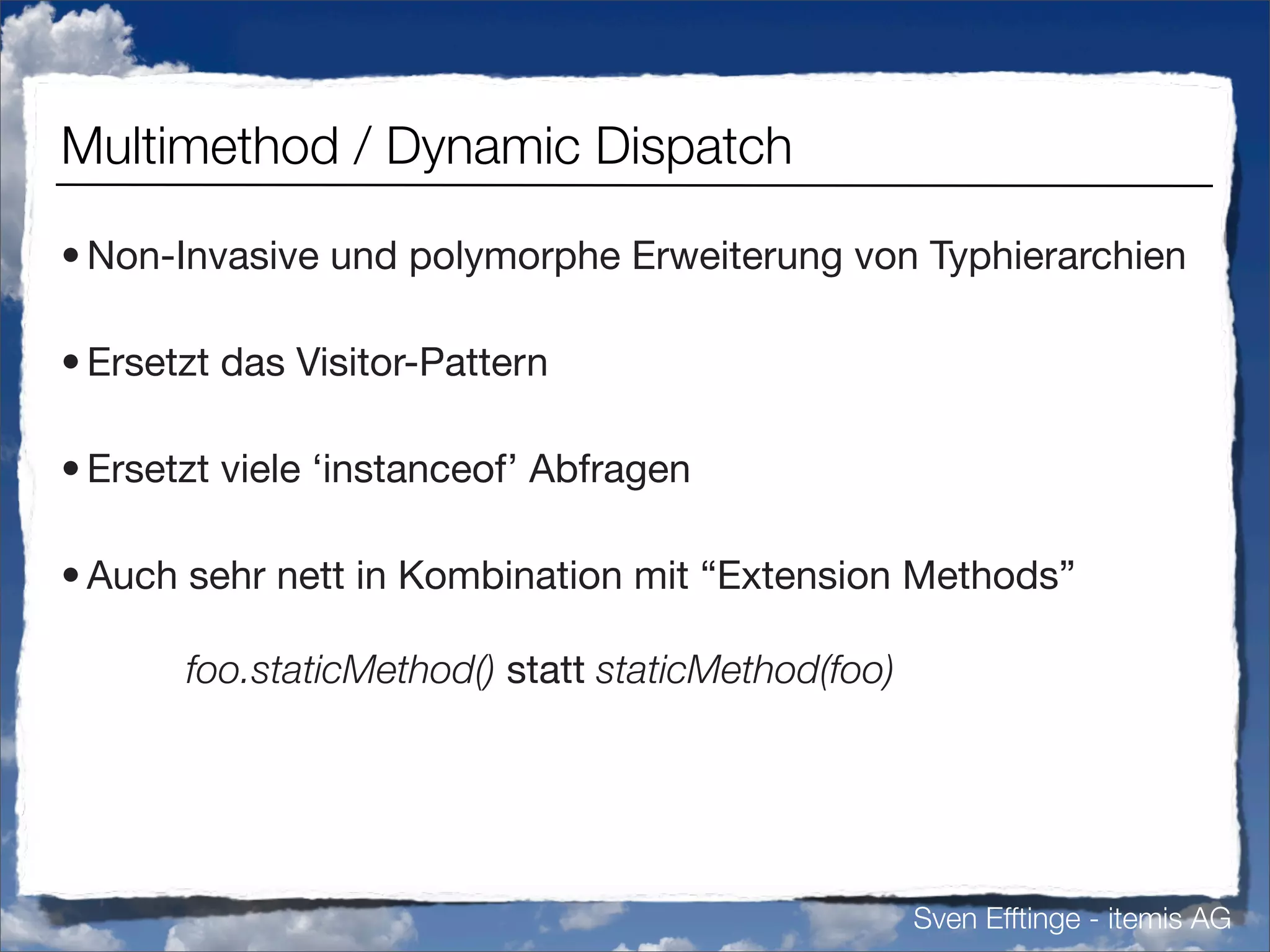 Multimethod / Dynamic Dispatch

• Non-Invasive und polymorphe Erweiterung von Typhierarchien

• Ersetzt das Visitor-Pattern

• Ersetzt viele ‘instanceof’ Abfragen

• Auch sehr nett in Kombination mit “Extension Methods”

foo.staticMethod() statt staticMethod(foo)

Sven Efftinge - itemis AG